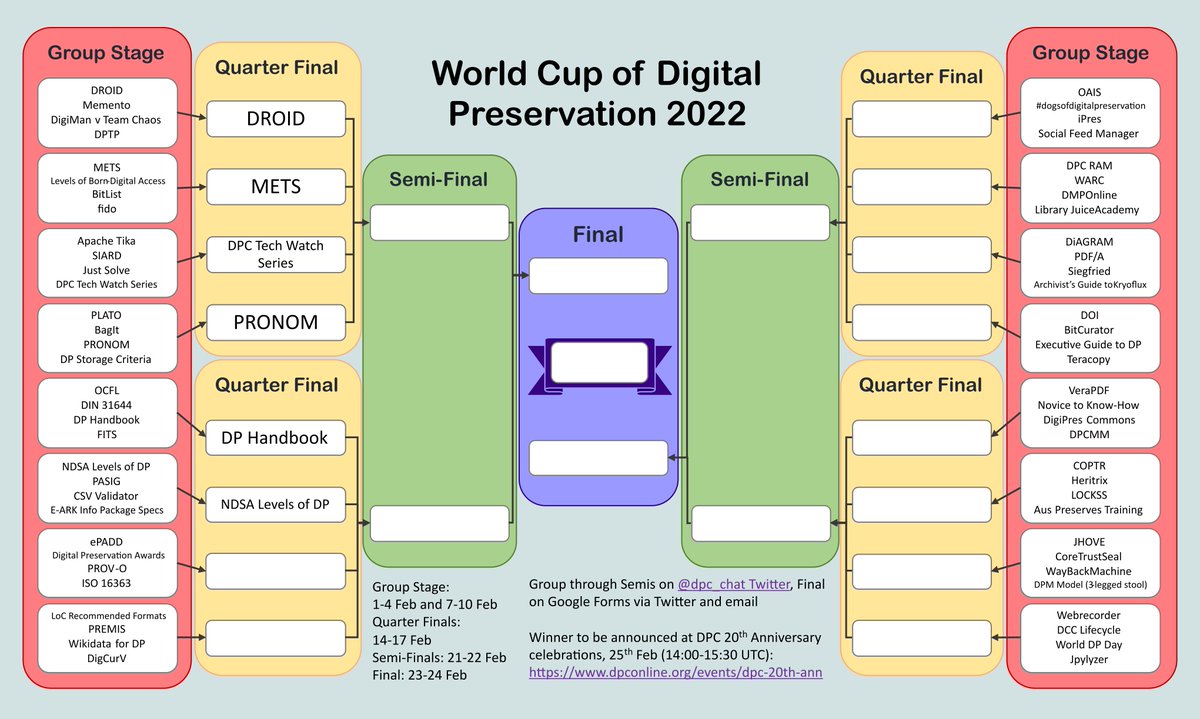 World Cup of Digital Preservation 2022

Group Stage

DROID
Memento
DigiMan v Team Chaos
DPTP

METS
Levels of Born-Digital Access
BitList
fido

Apache Tika
SIARD
Just Solve
DPC Tech Watch Series

PLATO
BagIt
PRONOM
DP Storage Criteria

OCFL
DIN 31644
DP Handbook
FITS

NDSA Levels of DP
PASIG
CSV Validator
E-ARK Info Package Specs

ePADD
Digital Preservation Awards
PROV-O
ISO 16363

LoC Recommended Formats
PREMIS
Wikidata for DP
DigCurV

Quarter Final

DROID

METS

DPC Tech Watch Series

PRONOM

Quarter Final

DP Handbook

NDSA Levels of DP

Semi-Final

Final

Semi-Final

Quarter Final

Quarter Final

Group Stage

OAIS
#dogsofdigitalpreservation
iPres
Social Feed Manager

DPC RAM
WARC
DMPOnline
Library JuiceAcademy

DiAGRAM
PDF/A
Siegfried
Archivist's Guide toKryoflux

DOI
BitCurator
Executive Guide to DP
Teracopy

VeraPDF
Novice to Know-How
DigiPres Commons
DPCMM

COPTR
Heritrix
LOCKSS
Aus Preserves Training

JHOVE
CoreTrustSeal
WayBackMachine
DPM Model (3legged stool)

Webrecorder
DCC Lifecycle
World DP Day
Jpylyzer

Group Stage:
1-4 Feb and 7-10 Feb
Quarter Finals:
14-17 Feb
Semi-Finals: 21-22 Feb
Final: 23-24 Feb

Group through Semis on @dpc_chat Twitter, Final on Google Forms via Twitter and email

Winner to be announced at DPC 20$^{th}$ Anniversary celebrations, 25$^{th}$ Feb (14:00-15:30 UTC):
https://www.dpconline.org/events/dpc-20th-ann